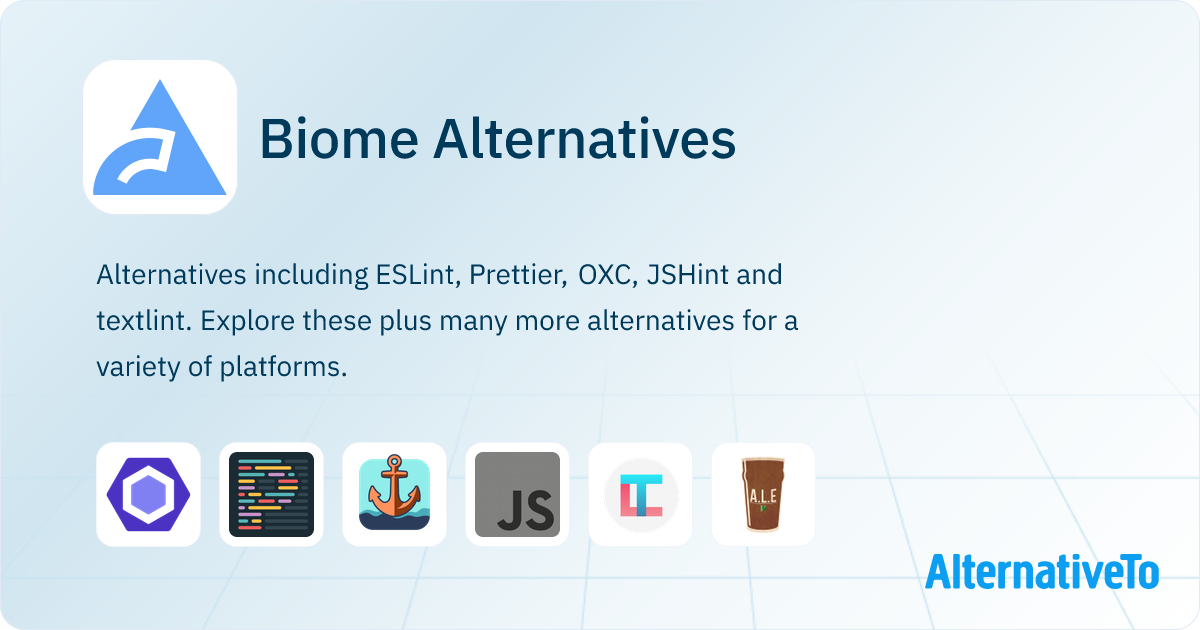 Biome Alternatives

Alternatives including ESLint, Prettier, OXC, JSHint and textlint. Explore these plus many more alternatives for a variety of platforms.

JS

A.L.E

AlternativeTo